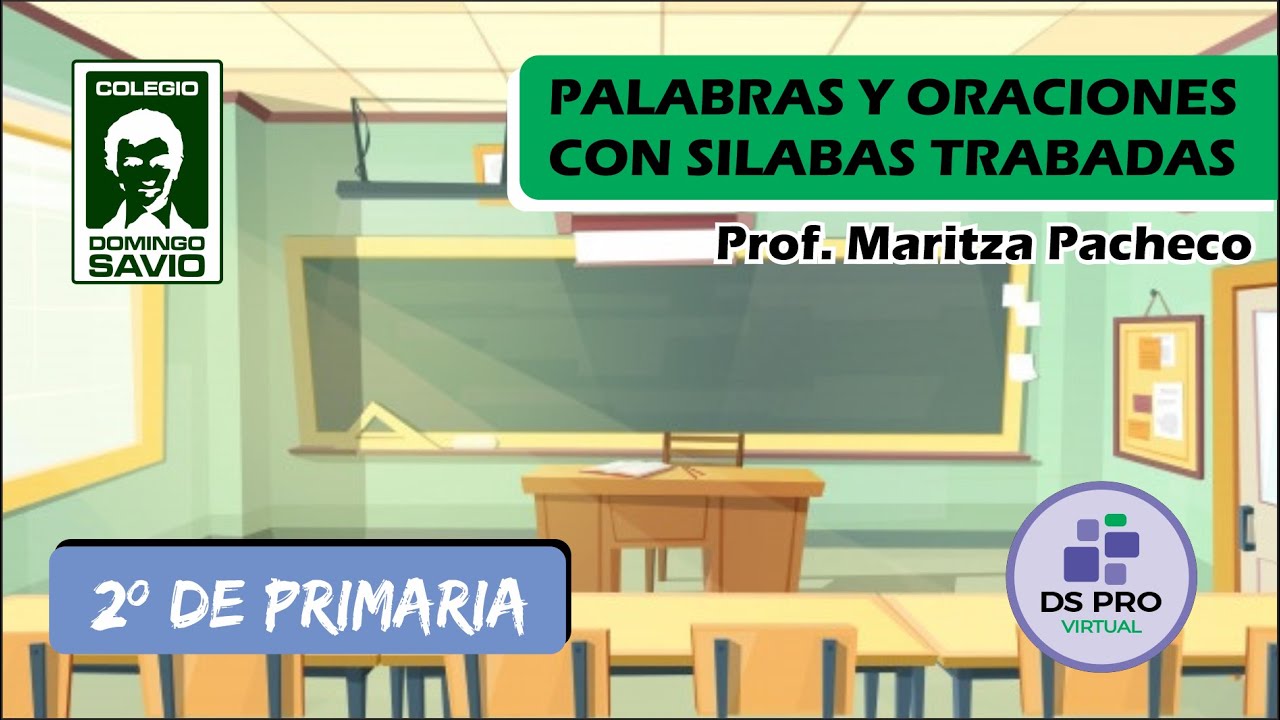 COLEGIO
DOMINGO
SAVIO

PALABRAS Y ORACIONES CON SILABAS TRABADAS

Prof. Maritza Pacheco

2º DE PRIMARIA

DS PRO
VIRTUAL